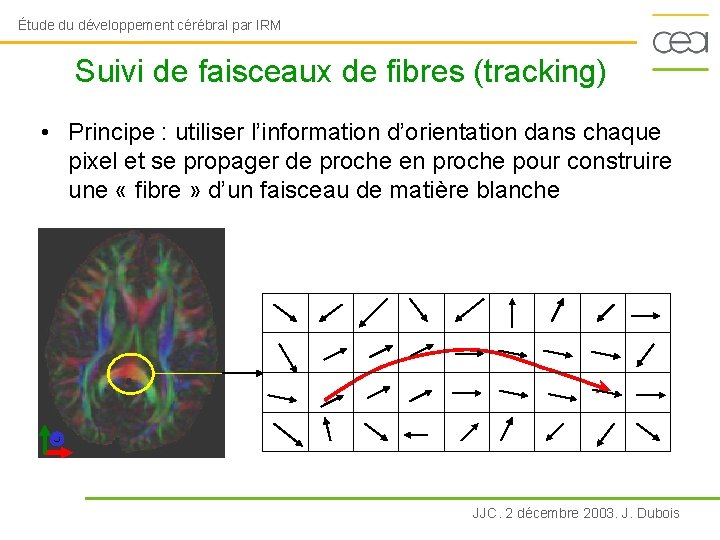 Étude du développement cérébral par IRM

cea

Suivi de faisceaux de fibres (tracking)

• Principe : utiliser l'information d'orientation dans chaque pixel et se propager de proche en proche pour construire une « fibre » d'un faisceau de matière blanche

JJC. 2 décembre 2003. J. Dubois